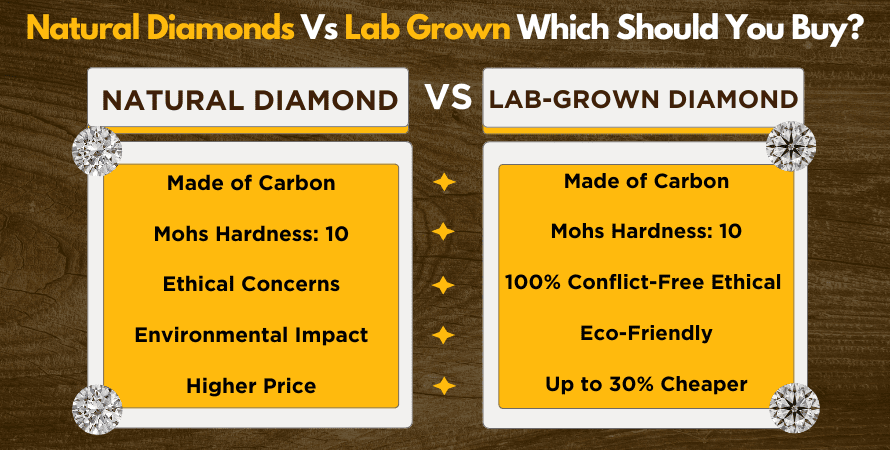 Natural Diamonds Vs Lab Grown Which Should You Buy?

NATURAL DIAMOND

VS

LAB-GROWN DIAMOND

Made of Carbon

Mohs Hardness: 10

Ethical Concerns

Environmental Impact

Higher Price

Made of Carbon

Mohs Hardness: 10

100% Conflict-Free Ethical

Eco-Friendly

Up to 30% Cheaper